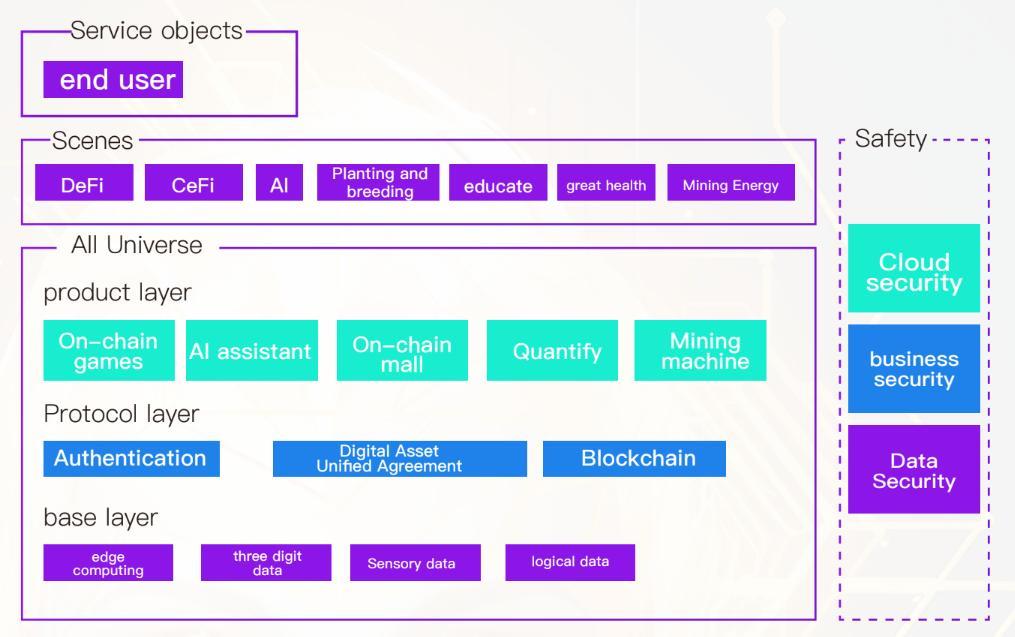 Service objects

end user

Scenes

DeFi

CeFi

AI

Planting and breeding

educate

great health

Mining Energy

All Universe

product layer

On-chain games

AI assistant

On-chain mall

Quantify

Mining machine

Protocol layer

Authentication

Digital Asset Unified Agreement

Blockchain

base layer

edge computing

three digit data

Sensory data

logical data

Safety

Cloud security

business security

Data Security